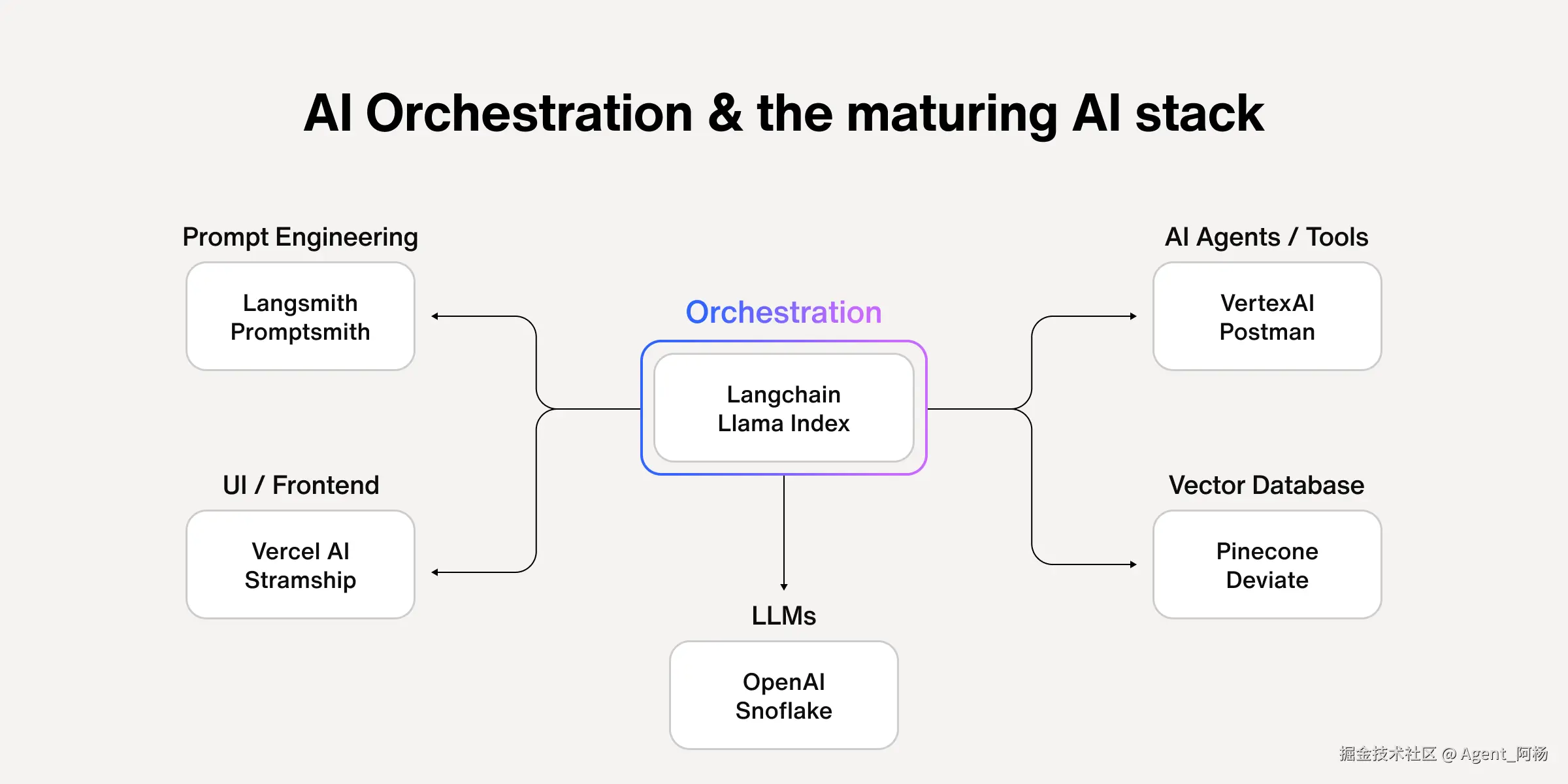 AI Orchestration & the maturing AI stack

Prompt Engineering

Langsmith
Promptsmith

UI / Frontend

Vercel AI
Stramship

Orchestration

Langchain
Llama Index

LLMs

OpenAI
Snoflake

AI Agents / Tools

VertexAI
Postman

Vector Database

Pinecone
Deviate

掘金技术社区 @ Agent_阿杨